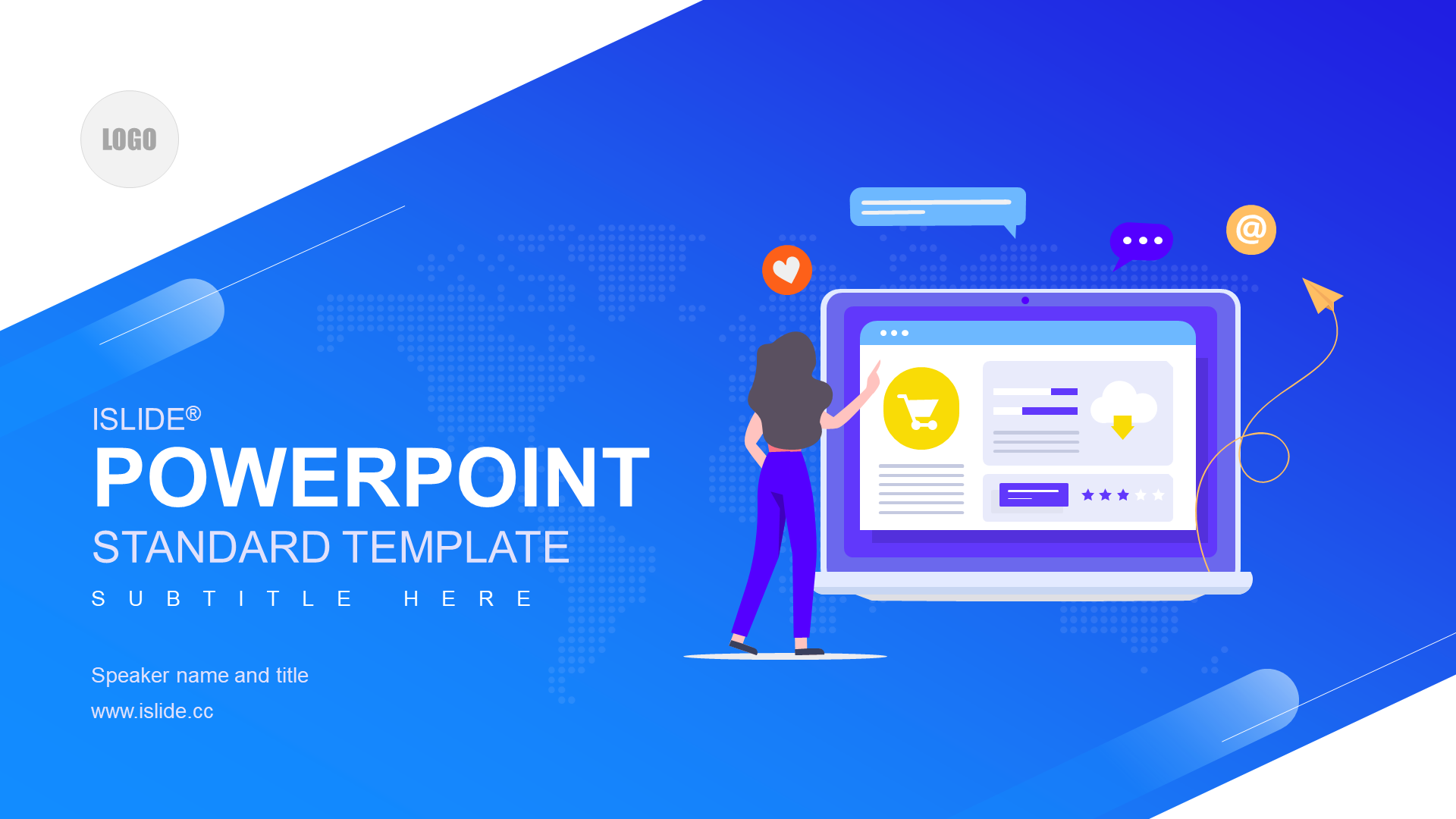 LOGO

ISLIDE®

POWERPOINT

STANDARD TEMPLATE

SUBTITLE HERE

Speaker name and title

www.islide.cc

@